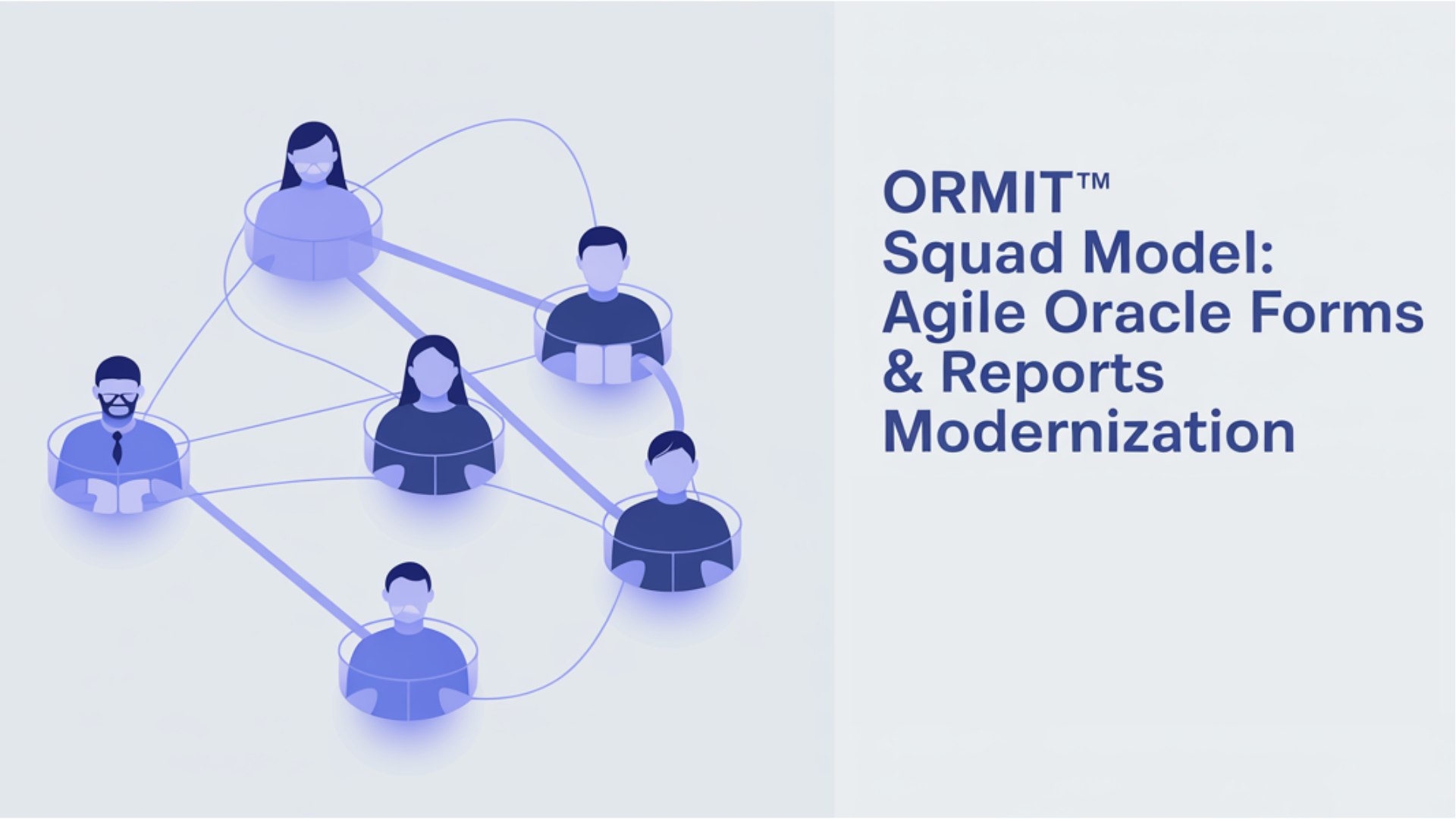 ORMIT™
Squad Model:
Agile Oracle Forms
& Reports
Modernization